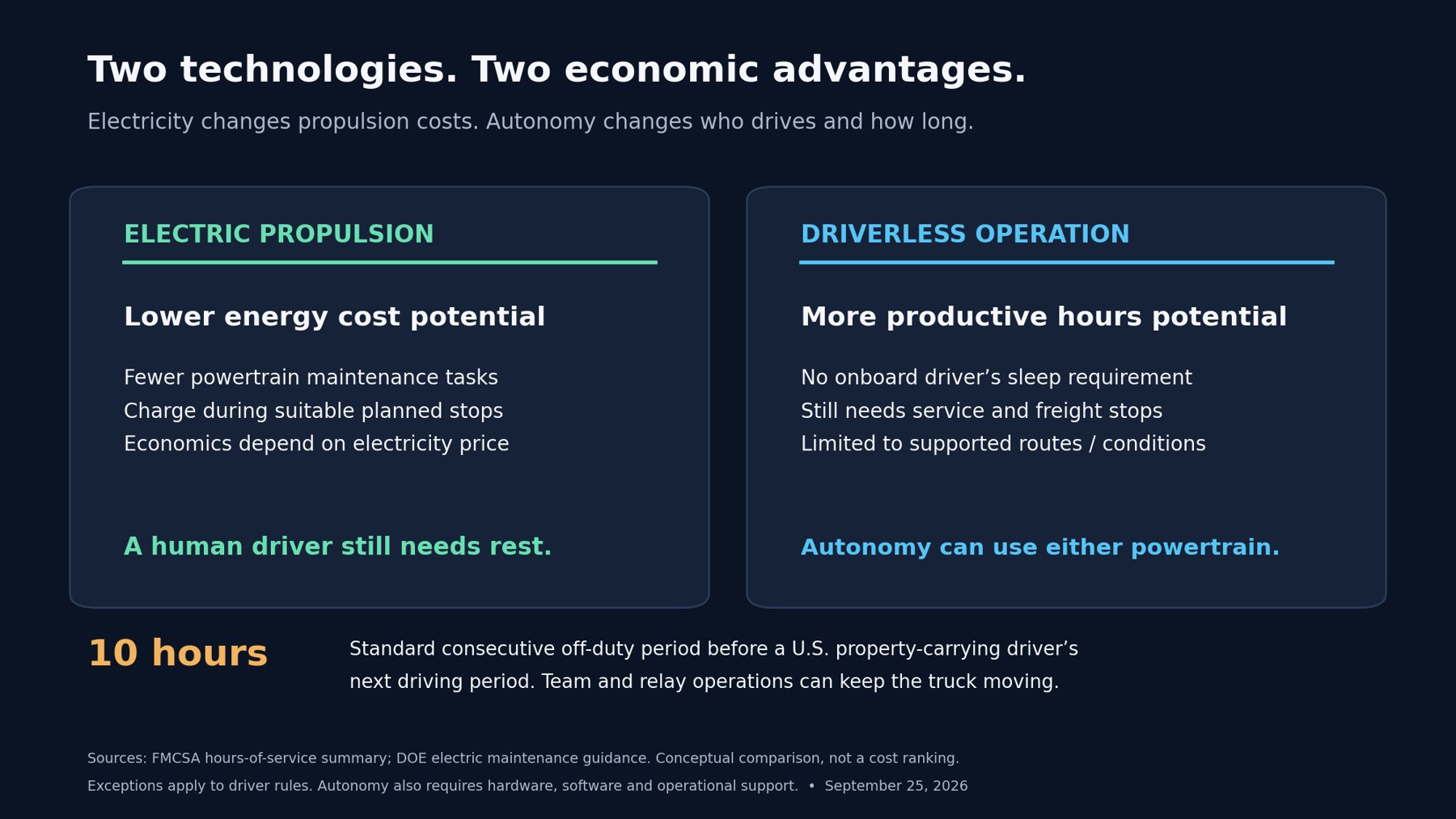 Two technologies. Two economic advantages.

Electricity changes propulsion costs. Autonomy changes who drives and how long.

ELECTRIC PROPULSION

Lower energy cost potential

Fewer powertrain maintenance tasks
Charge during suitable planned stops
Economics depend on electricity price

A human driver still needs rest.

DRIVERLESS OPERATION

More productive hours potential

No onboard driver’s sleep requirement
Still needs service and freight stops
Limited to supported routes / conditions

Autonomy can use either powertrain.

10 hours

Standard consecutive off-duty period before a U.S. property-carrying driver’s next driving period. Team and relay operations can keep the truck moving.

Sources: FMCSA hours-of-service summary; DOE electric maintenance guidance. Conceptual comparison, not a cost ranking.
Exceptions apply to driver rules. Autonomy also requires hardware, software and operational support. • September 25, 2026